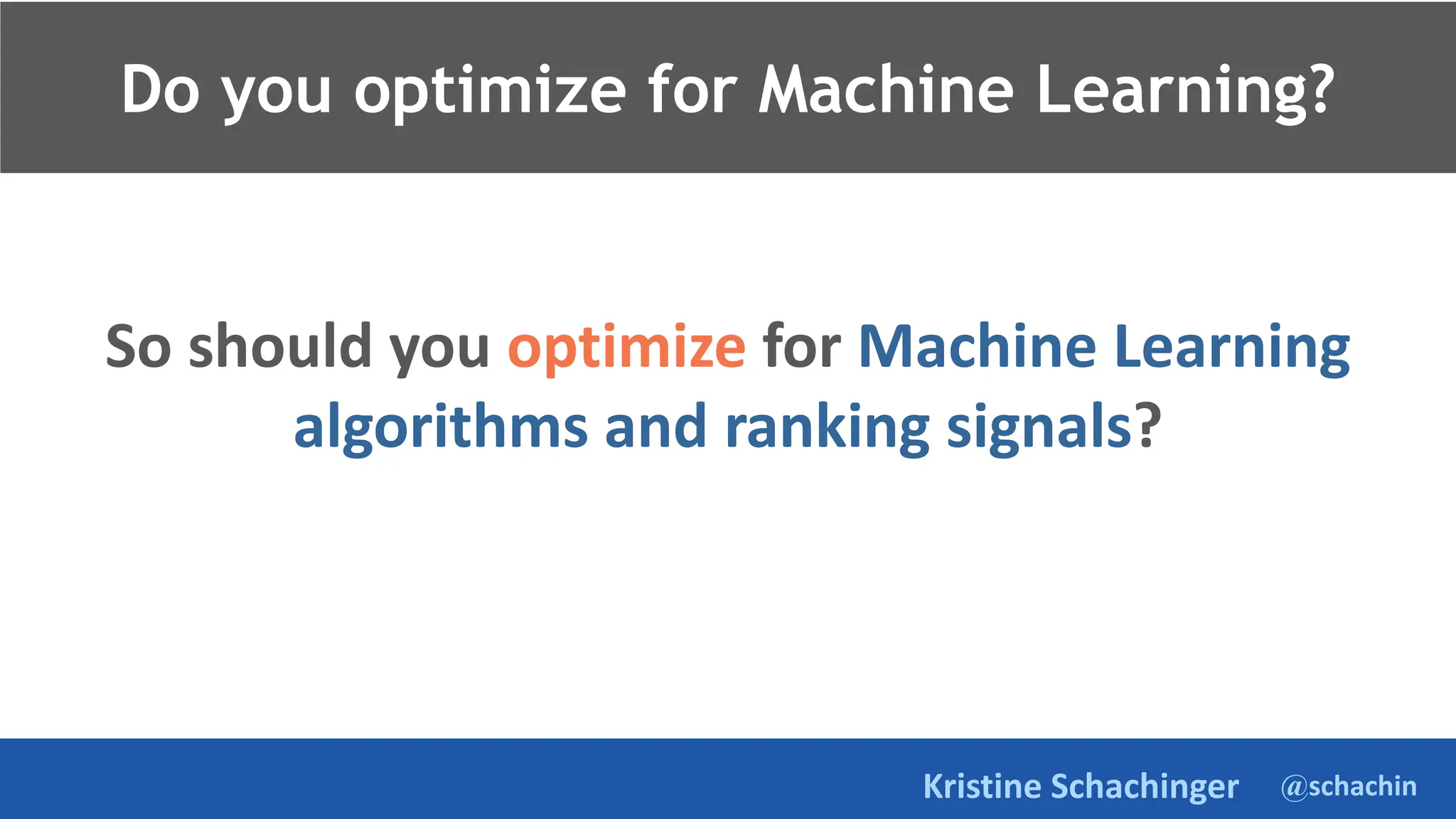 Do you optimize for Machine Learning?

So should you optimize for Machine Learning algorithms and ranking signals?

Kristine Schachinger @schachin